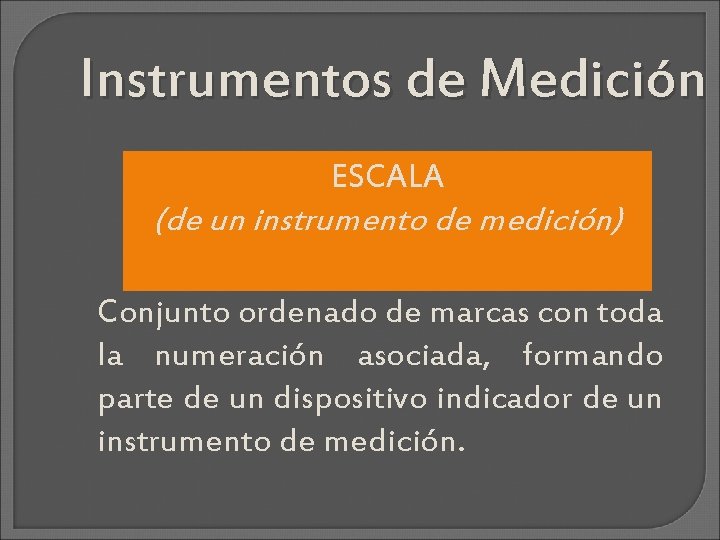 Instrumentos de Medición

ESCALA
(de un instrumento de medición)

Conjunto ordenado de marcas con toda la numeración asociada, formando parte de un dispositivo indicador de un instrumento de medición.